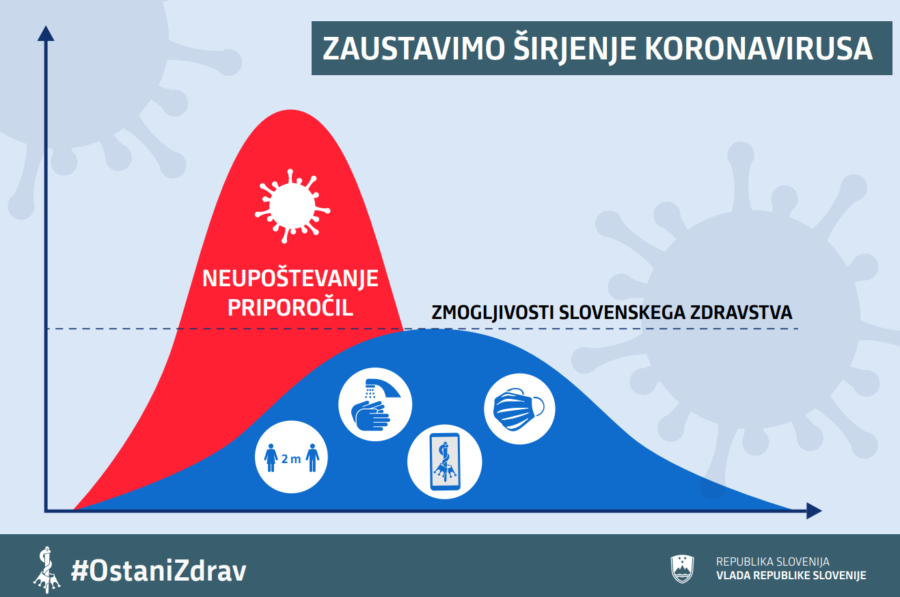 ZAUSTAVIMO ŠIRJENJE KORONAVIRUSA

NEUPOŠTEVANJE PRIPOROČIL

ZMOGLJIVOSTI SLOVENSKEGA ZDRAVSTVA

2 m

#OstaniZdrav

REPUBLIKA SLOVENIJA
VLADA REPUBLIKE SLOVENIJE